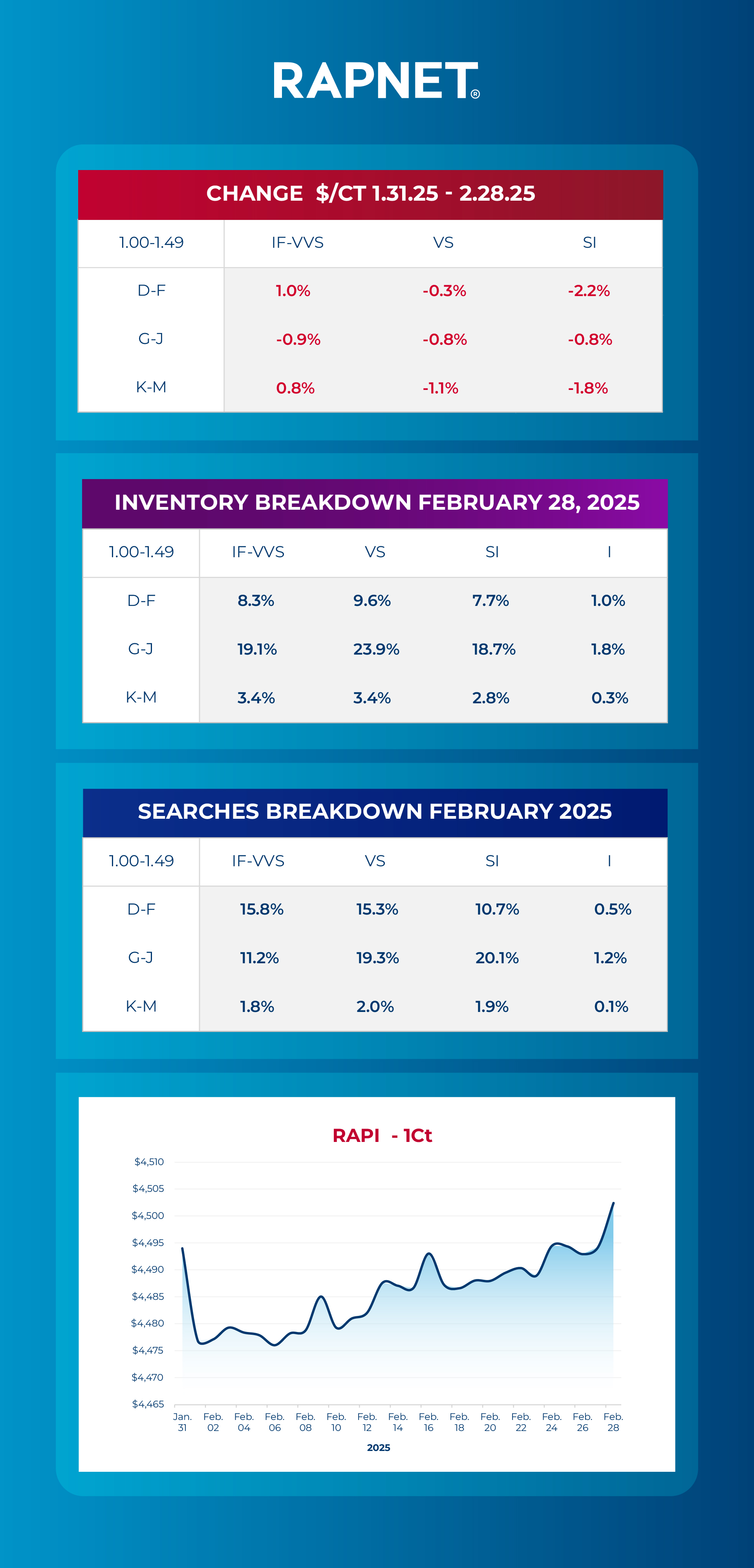 RAPNET®

CHANGE $/CT 1.31.25 - 2.28.25

| 1.00-1.49 | IF-VVS | VS | SI |
|---|---|---|---|
| D-F | 1.0% | -0.3% | -2.2% |
| G-J | -0.9% | -0.8% | -0.8% |
| K-M | 0.8% | -1.1% | -1.8% |

INVENTORY BREAKDOWN FEBRUARY 28, 2025

| 1.00-1.49 | IF-VVS | VS | SI | I |
|---|---|---|---|---|
| D-F | 8.3% | 9.6% | 7.7% | 1.0% |
| G-J | 19.1% | 23.9% | 18.7% | 1.8% |
| K-M | 3.4% | 3.4% | 2.8% | 0.3% |

SEARCHES BREAKDOWN FEBRUARY 2025

| 1.00-1.49 | IF-VVS | VS | SI | I |
|---|---|---|---|---|
| D-F | 15.8% | 15.3% | 10.7% | 0.5% |
| G-J | 11.2% | 19.3% | 20.1% | 1.2% |
| K-M | 1.8% | 2.0% | 1.9% | 0.1% |

RAPI - 1Ct

$4,510
$4,505
$4,500
$4,495
$4,490
$4,485
$4,480
$4,475
$4,470
$4,465

Jan. 31 Feb. 02 Feb. 04 Feb. 06 Feb. 08 Feb. 10 Feb. 12 Feb. 14 Feb. 16 Feb. 18 Feb. 20 Feb. 22 Feb. 24 Feb. 26 Feb. 28

2025